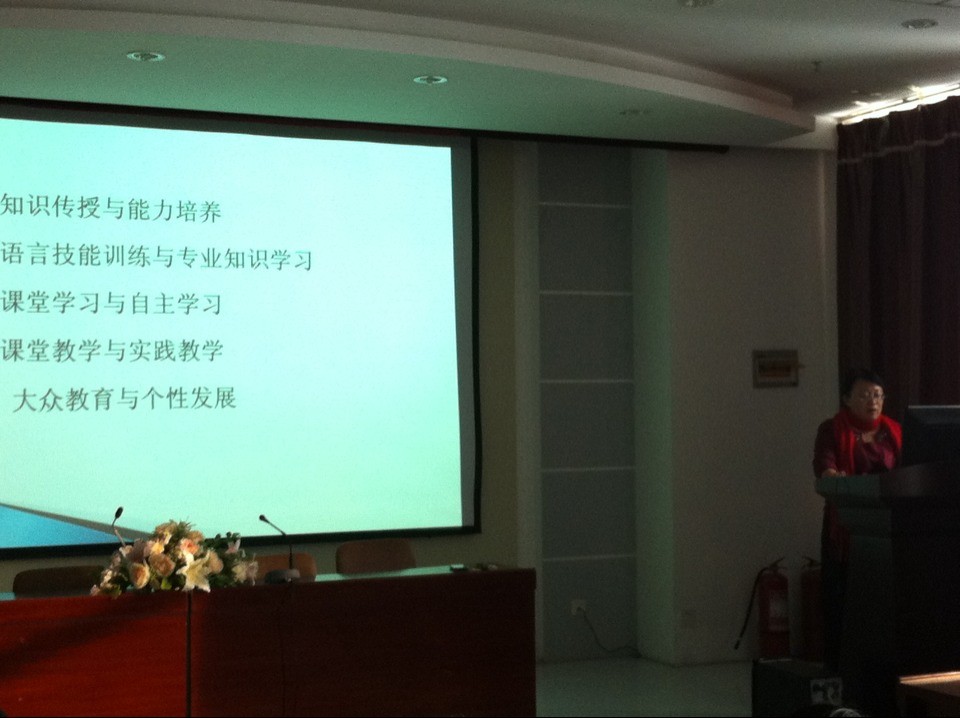 知识传授与能力培养

语言技能训练与专业知识学习

课堂学习与自主学习

课堂教学与实践教学

大众教育与个性发展